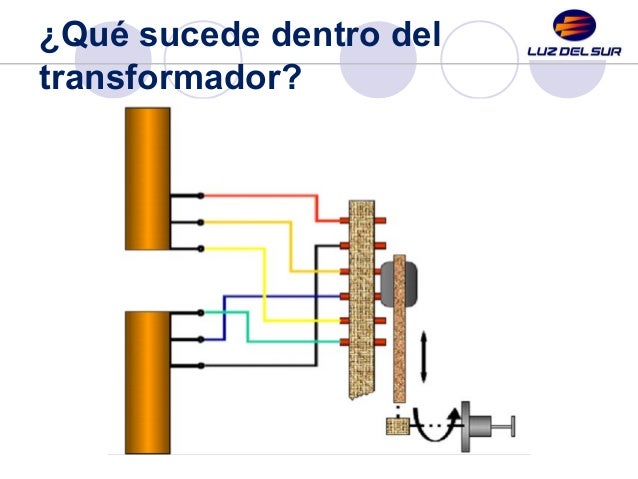 ¿Qué sucede dentro del transformador?

LUZ DEL SUR